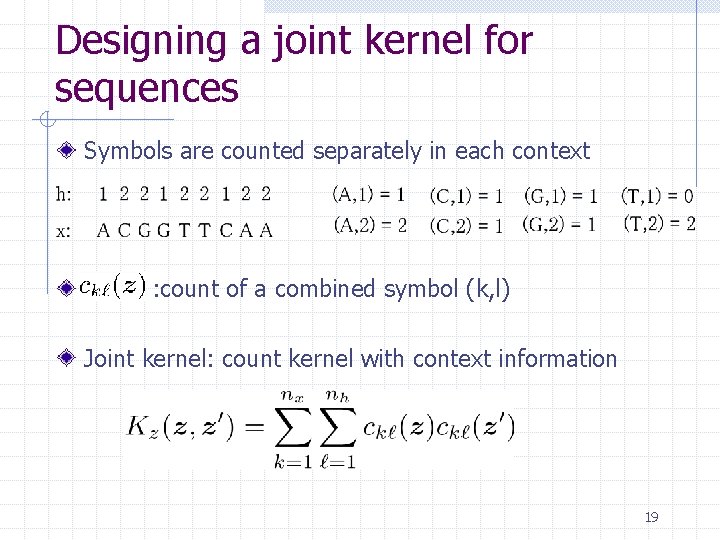 Designing a joint kernel for sequences

Symbols are counted separately in each context

h: 1 2 2 1 2 2 1 2 2
x: A C G G T T C A A

(A,1) = 1 (C,1) = 1 (G,1) = 1 (T,1) = 0
(A,2) = 2 (C,2) = 1 (G,2) = 1 (T,2) = 2

$c_{k\ell}(z)$ :count of a combined symbol (k,l)

Joint kernel: count kernel with context information

$K_z(z, z') = \sum_{k=1}^{n_x} \sum_{\ell=1}^{n_h} c_{k\ell}(z) c_{k\ell}(z')$

19